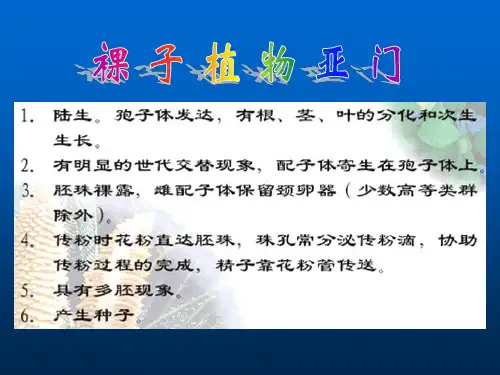 裸子植物亚门

1. 陆生。孢子体发达，有根、茎、叶的分化和次生生长。
2. 有明显的世代交替现象，配子体寄生在孢子体上。
3. 胚珠裸露，雌配子体保留颈卵器（少数高等类群除外）。
4. 传粉时花粉直达胚珠，珠孔常分泌传粉滴，协助传粉过程的完成，精子靠花粉管传送。
5. 具有多胚现象。
6. 产生种子。